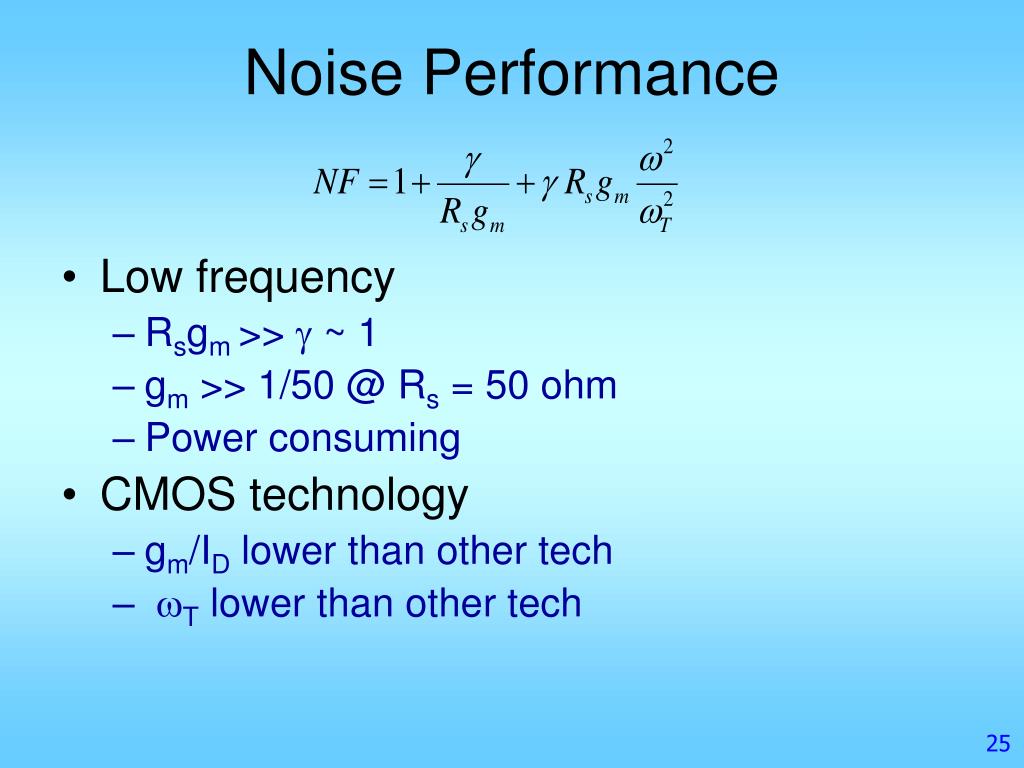 Noise Performance

$NF = 1 + \frac{\gamma}{R_s g_m} + \gamma R_s g_m \frac{\omega^2}{\omega_T^2}$

• Low frequency
– $R_s g_m >> \gamma \sim 1$
– $g_m >> 1/50$ @ $R_s = 50$ ohm
– Power consuming
• CMOS technology
– $g_m/I_D$ lower than other tech
– $\omega_T$ lower than other tech

25